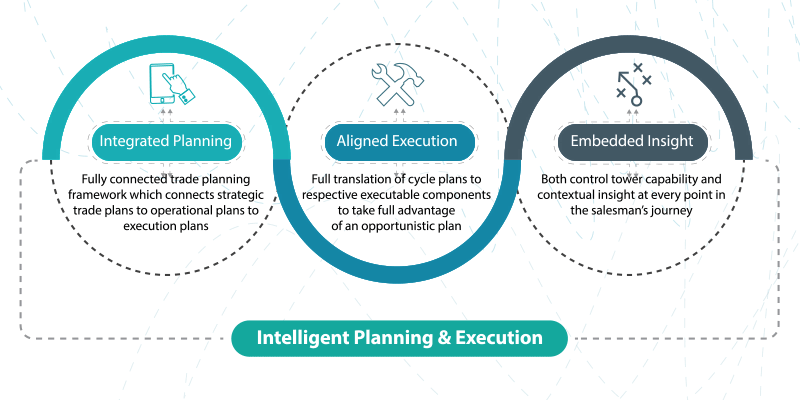 Integrated Planning

Fully connected trade planning framework which connects strategic trade plans to operational plans to execution plans

Aligned Execution

Full translation of cycle plans to respective executable components to take full advantage of an opportunistic plan

Embedded Insight

Both control tower capability and contextual insight at every point in the salesman's journey

Intelligent Planning & Execution